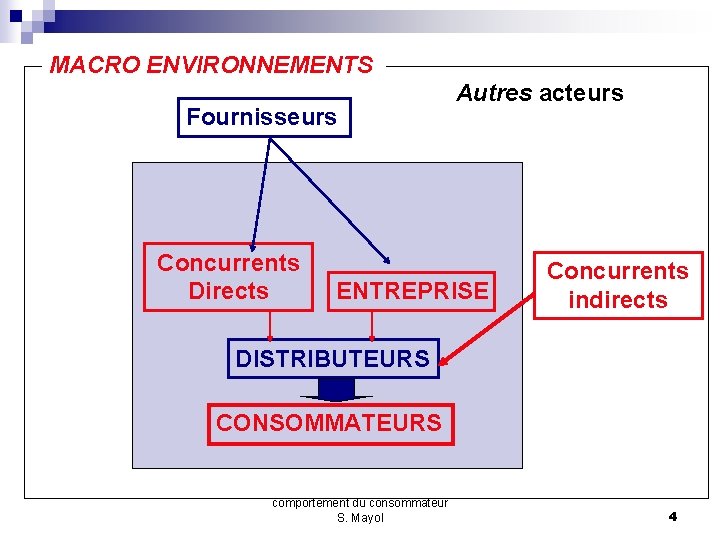 MACRO ENVIRONNEMENTS

Autres acteurs

Fournisseurs

Concurrents Directs

ENTREPRISE

Concurrents indirects

DISTRIBUTEURS

CONSOMMATEURS

comportement du consommateur
S. Mayol

4